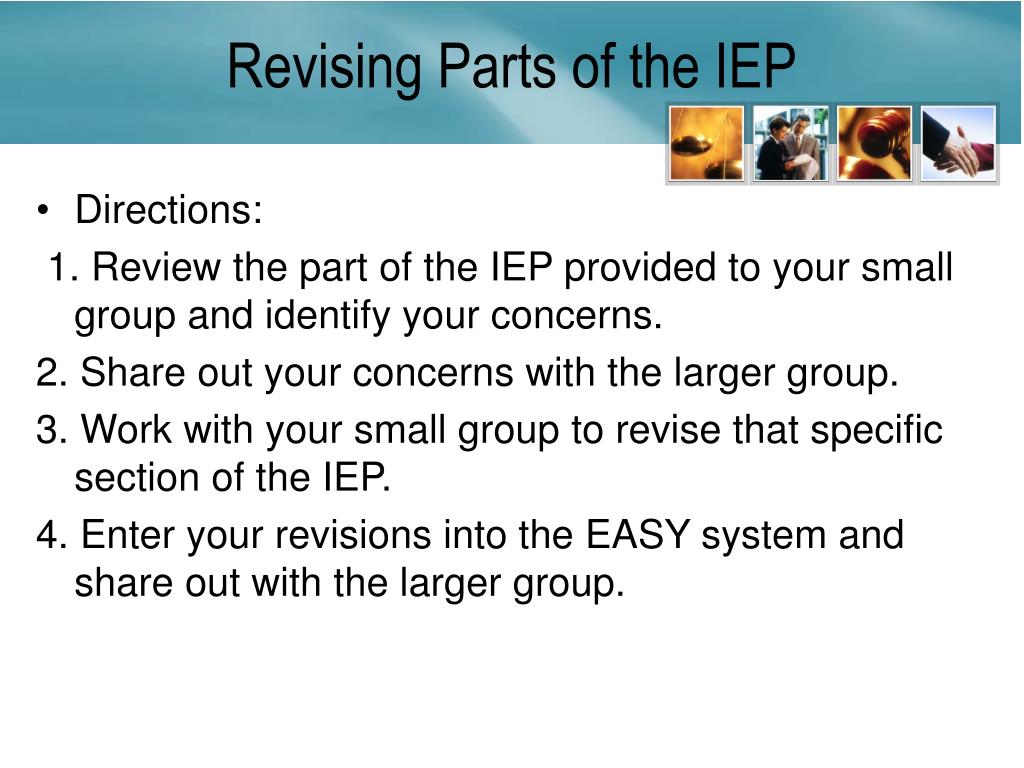 Revising Parts of the IEP

• Directions:

1. Review the part of the IEP provided to your small group and identify your concerns.

2. Share out your concerns with the larger group.

3. Work with your small group to revise that specific section of the IEP.

4. Enter your revisions into the EASY system and share out with the larger group.